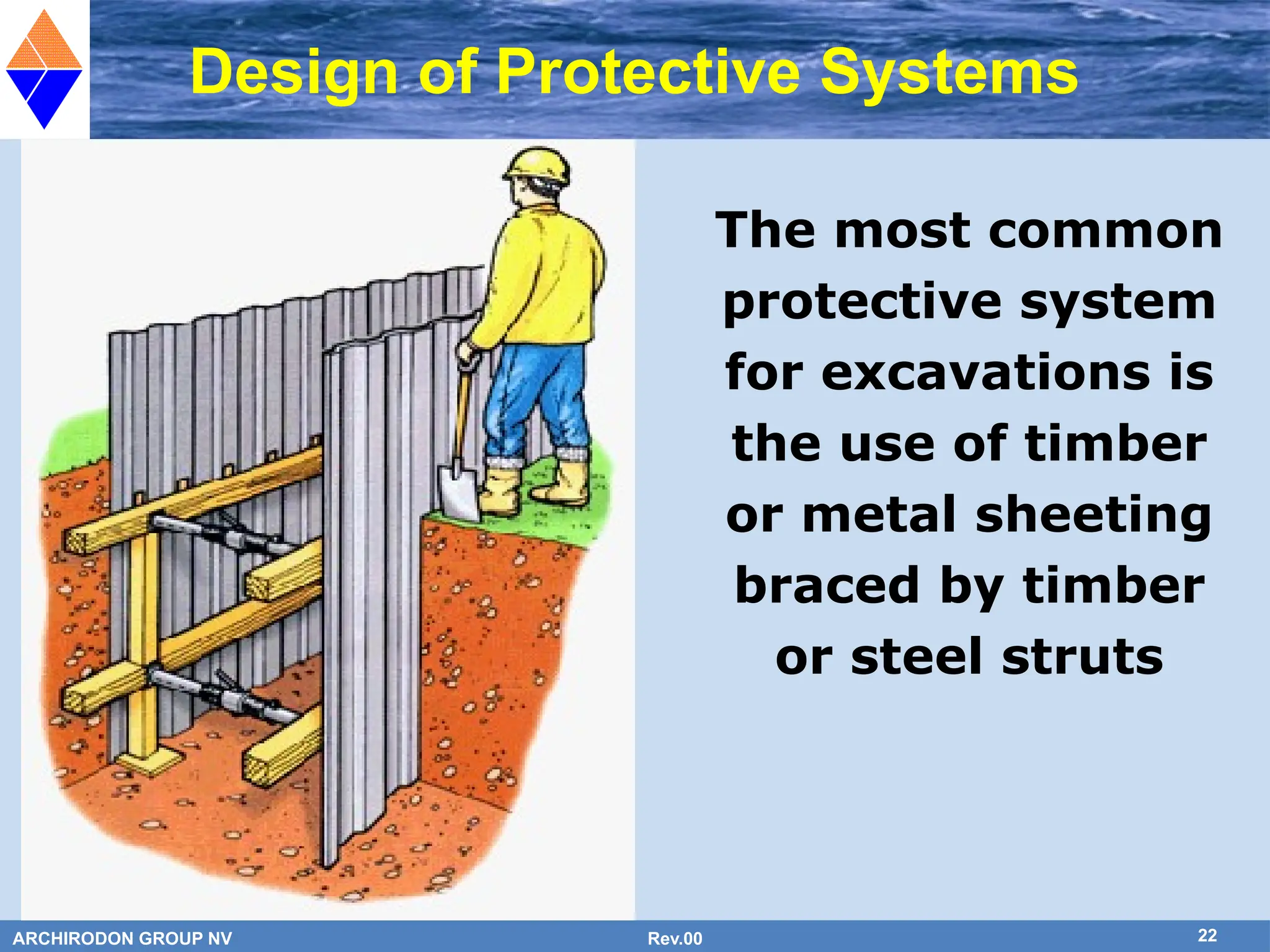 Design of Protective Systems

The most common protective system for excavations is the use of timber or metal sheeting braced by timber or steel struts

ARCHIRODON GROUP NV
Rev.00
22